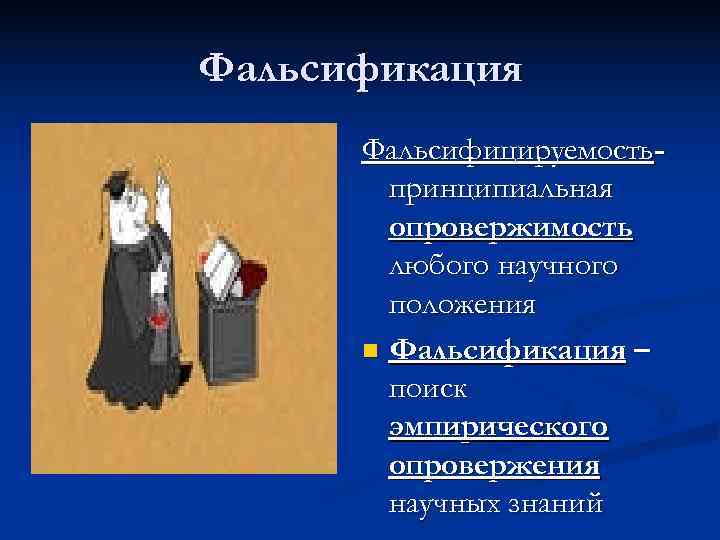 Фальсификация

Фальсифицируемость- принципиальная опровержимость любого научного положения

Фальсификация – поиск эмпирического опровержения научных знаний